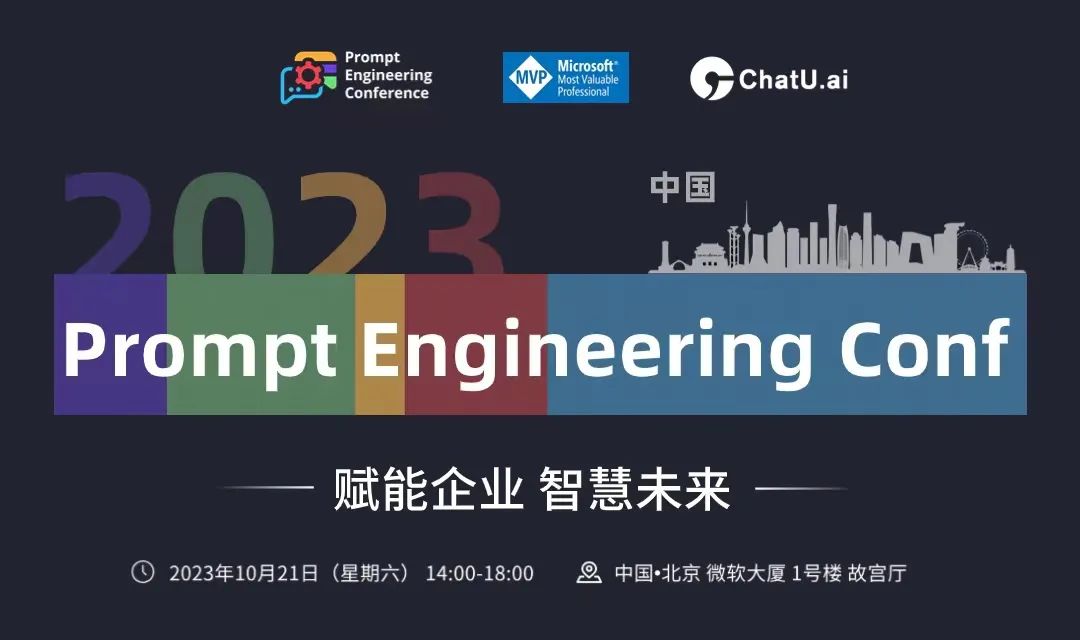 Prompt Engineering Conference

MVP Microsoft® Most Valuable Professional

ChatU.ai

2023

中国

Prompt Engineering Conf

赋能企业 智慧未来

2023年10月21日（星期六） 14:00-18:00

中国•北京 微软大厦 1号楼 故宫厅